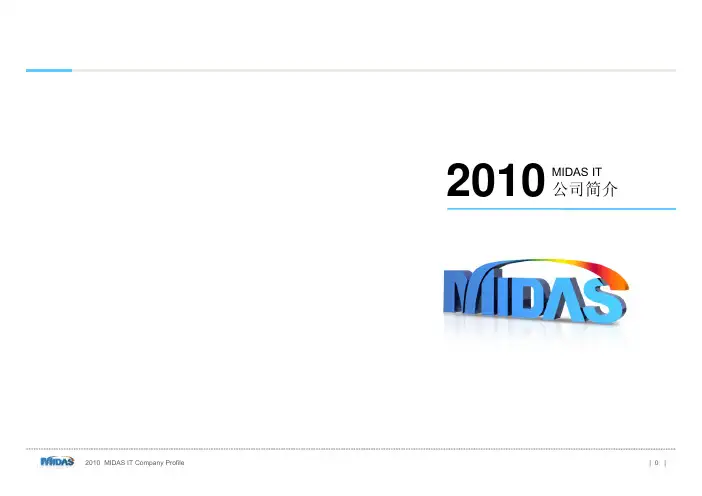 2010 MIDAS IT
公司简介

MIDAS

MIDAS 2010 MIDAS IT Company Profile

| 0 |